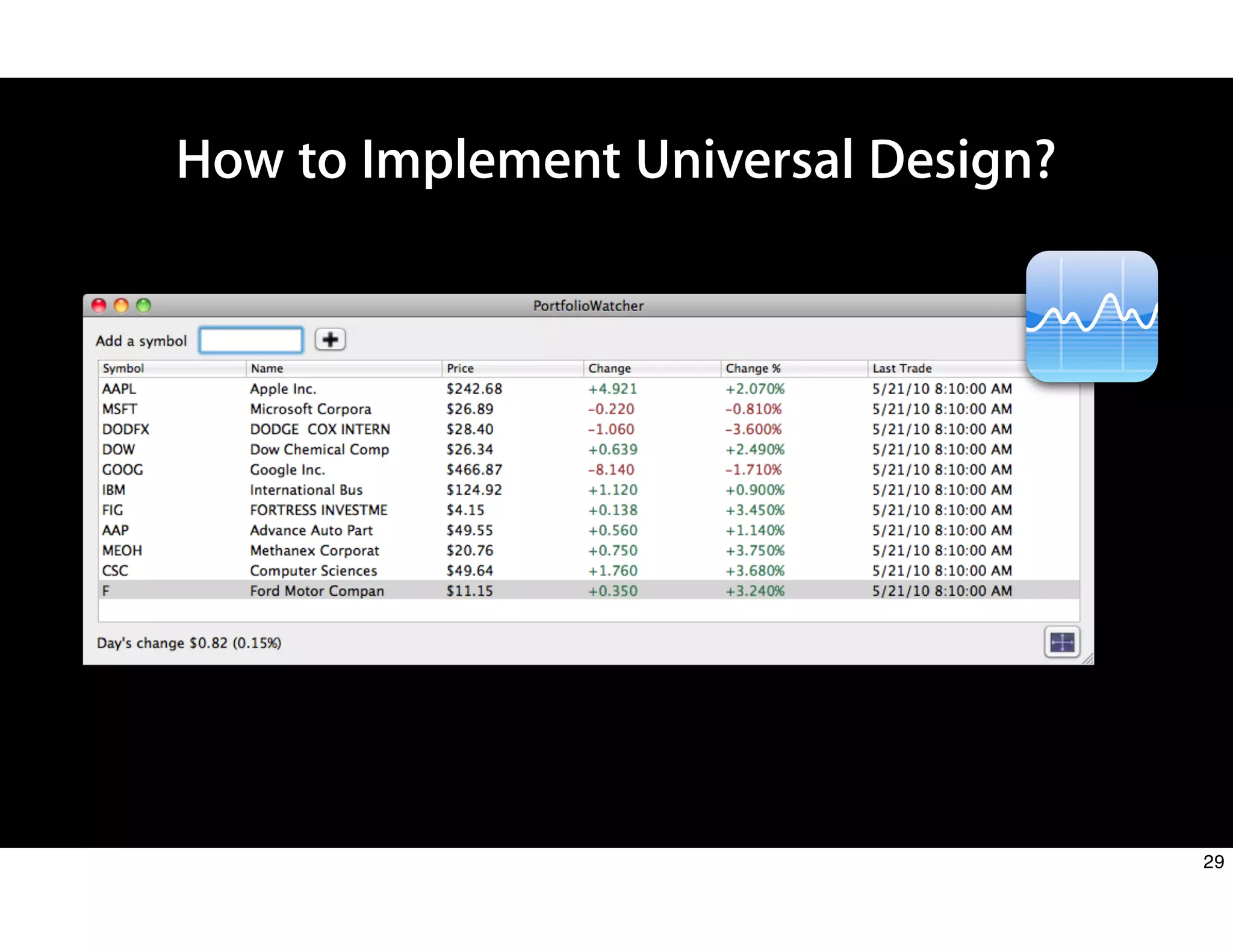 How to Implement Universal Design?

PortfolioWatcher

Add a symbol

| Symbol | Name | Price | Change | Change % | Last Trade |
|---|---|---|---|---|---|
| AAPL | Apple Inc. | $242.68 | +4.921 | +2.070% | 5/21/10 8:10:00 AM |
| MSFT | Microsoft Corpora | $26.89 | -0.220 | -0.810% | 5/21/10 8:10:00 AM |
| DODFX | DODGE COX INTERN | $28.40 | -1.060 | -3.600% | 5/21/10 8:10:00 AM |
| DOW | Dow Chemical Comp | $26.34 | +0.639 | +2.490% | 5/21/10 8:10:00 AM |
| GOOG | Google Inc. | $466.87 | -8.140 | -1.710% | 5/21/10 8:10:00 AM |
| IBM | International Bus | $124.92 | +1.120 | +0.900% | 5/21/10 8:10:00 AM |
| FIG | FORTRESS INVESTME | $4.15 | +0.138 | +3.450% | 5/21/10 8:10:00 AM |
| AAP | Advance Auto Part | $49.55 | +0.560 | +1.140% | 5/21/10 8:10:00 AM |
| MEOH | Methanex Corporat | $20.76 | +0.750 | +3.750% | 5/21/10 8:10:00 AM |
| CSC | Computer Sciences | $49.64 | +1.760 | +3.680% | 5/21/10 8:10:00 AM |
| F | Ford Motor Compan | $11.15 | +0.350 | +3.240% | 5/21/10 8:10:00 AM |

Day's change $0.82 (0.15%)

29